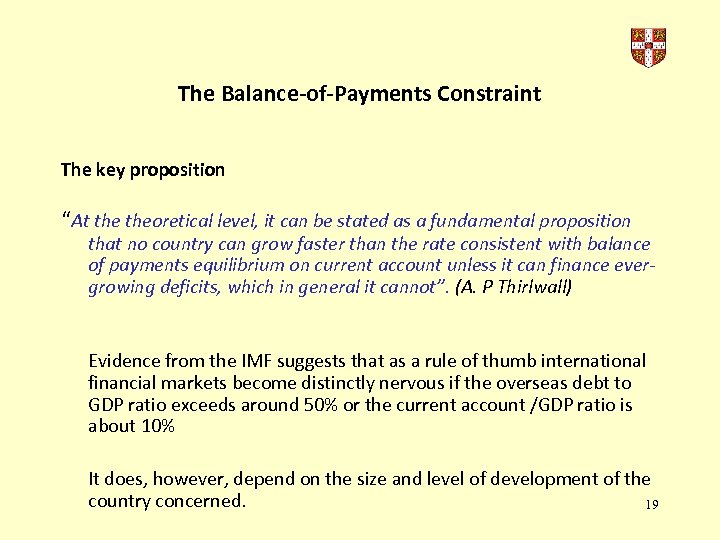 The Balance-of-Payments Constraint

The key proposition

"At the theoretical level, it can be stated as a fundamental proposition that no country can grow faster than the rate consistent with balance of payments equilibrium on current account unless it can finance ever-growing deficits, which in general it cannot". (A. P Thirlwall)

Evidence from the IMF suggests that as a rule of thumb international financial markets become distinctly nervous if the overseas debt to GDP ratio exceeds around 50% or the current account /GDP ratio is about 10%

It does, however, depend on the size and level of development of the country concerned.

19